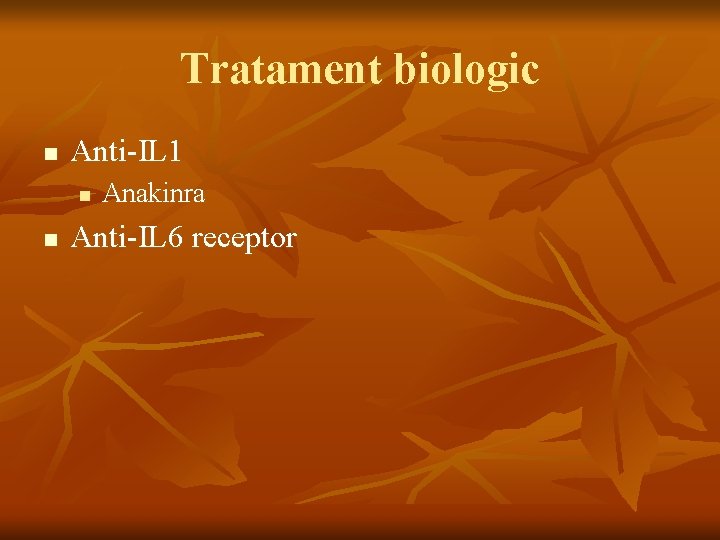 Tratament biologic

- Anti-IL1
  - Anakinra
- Anti-IL6 receptor